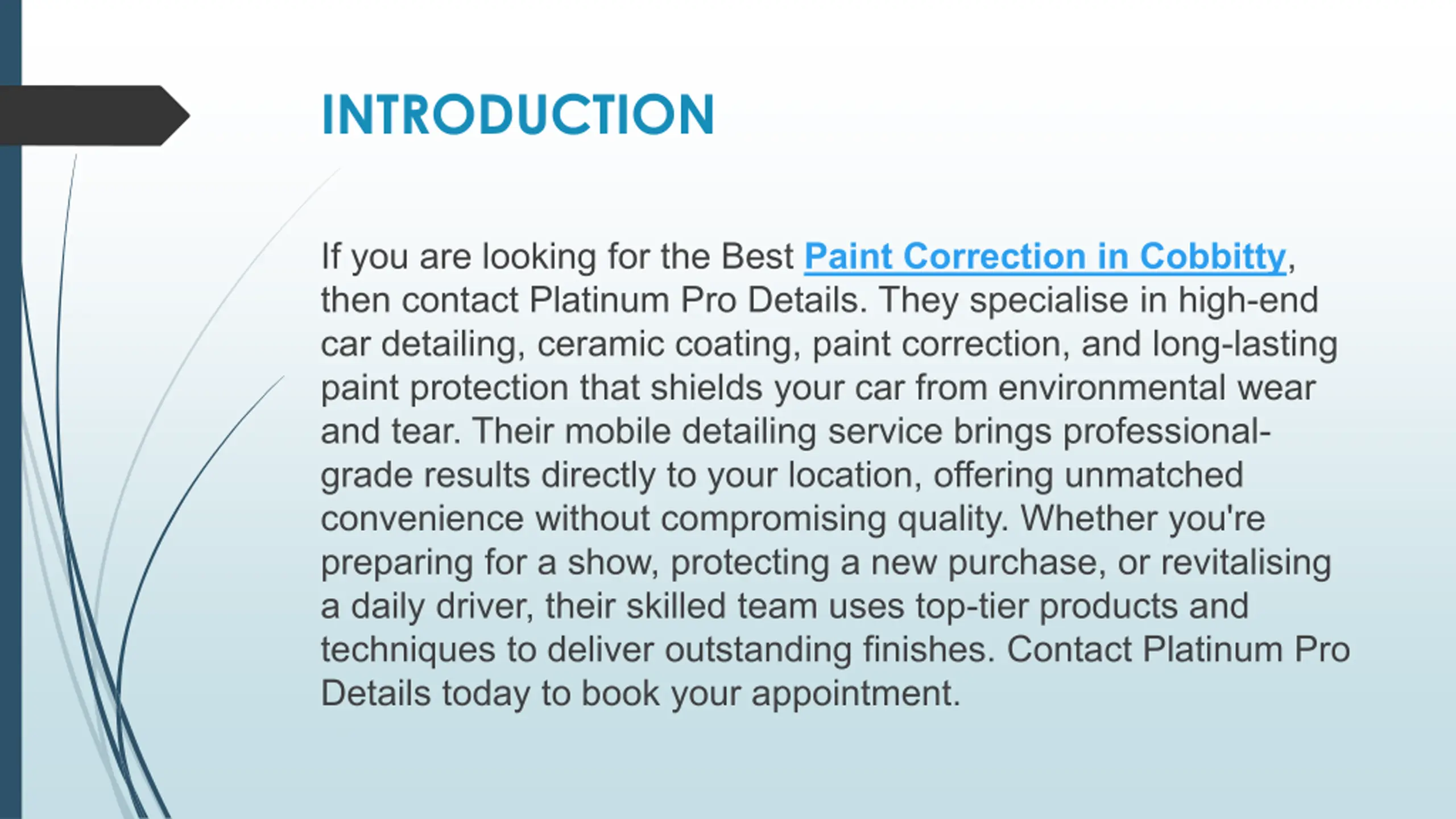 INTRODUCTION

If you are looking for the Best Paint Correction in Cobbitty, then contact Platinum Pro Details. They specialise in high-end car detailing, ceramic coating, paint correction, and long-lasting paint protection that shields your car from environmental wear and tear. Their mobile detailing service brings professional-grade results directly to your location, offering unmatched convenience without compromising quality. Whether you're preparing for a show, protecting a new purchase, or revitalising a daily driver, their skilled team uses top-tier products and techniques to deliver outstanding finishes. Contact Platinum Pro Details today to book your appointment.